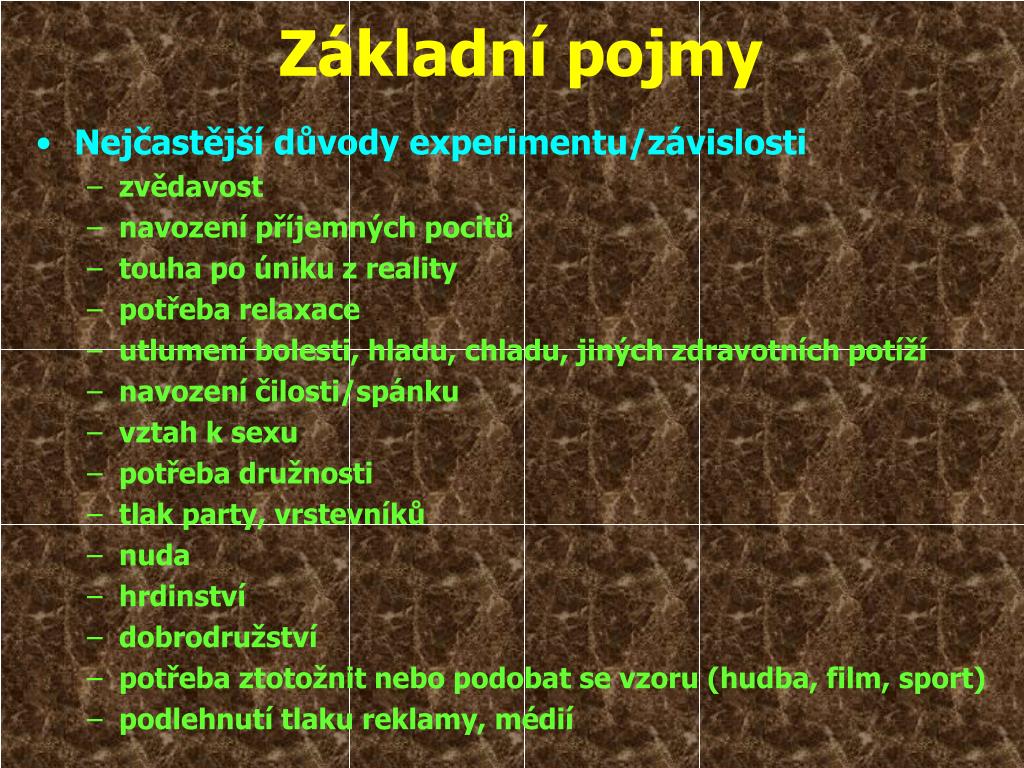 Základní pojmy

• Nejčastější důvody experimentu/závislosti
  – zvědavost
  – navození příjemných pocitů
  – touha po úniku z reality
  – potřeba relaxace
  – utlumení bolesti, hladu, chladu, jiných zdravotních potíží
  – navození čilosti/spánku
  – vztah k sexu
  – potřeba družnosti
  – tlak party, vrstevníků
  – nuda
  – hrdinství
  – dobrodružství
  – potřeba ztotožnit nebo podobat se vzoru (hudba, film, sport)
  – podlehnutí tlaku reklamy, médií